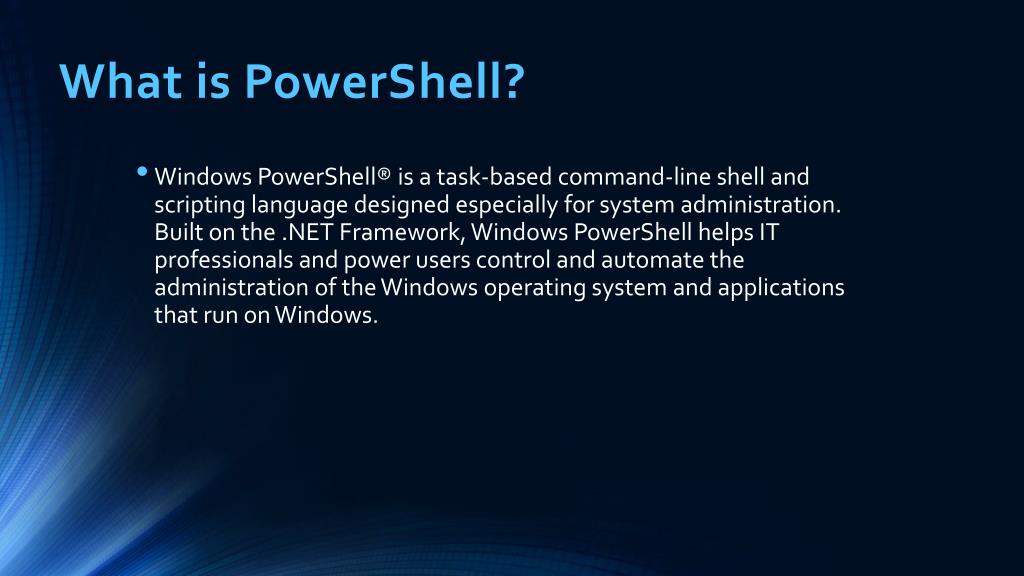 What is PowerShell?

• Windows PowerShell® is a task-based command-line shell and scripting language designed especially for system administration. Built on the .NET Framework, Windows PowerShell helps IT professionals and power users control and automate the administration of the Windows operating system and applications that run on Windows.